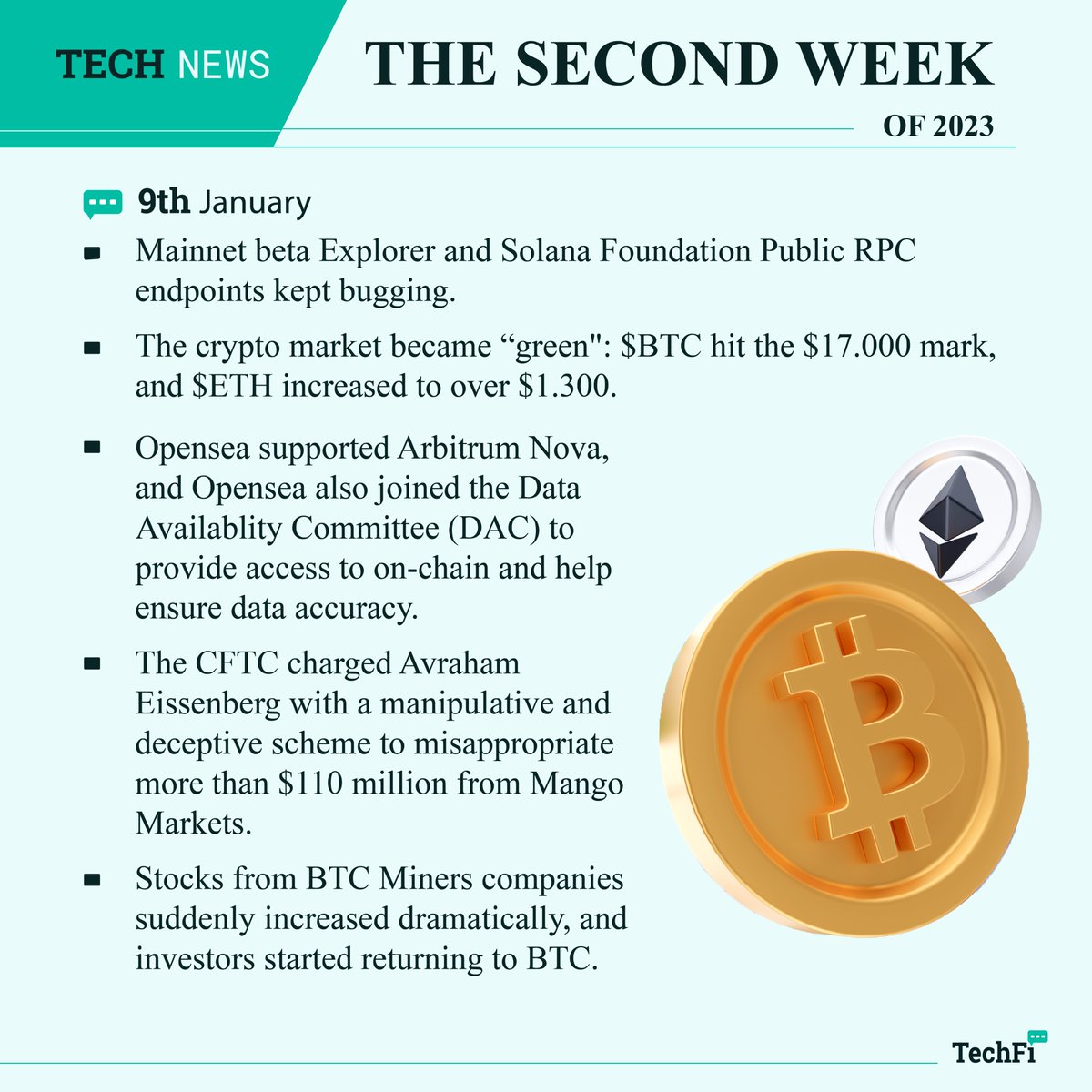 TECH NEWS

THE SECOND WEEK

OF 2023

9th January

Mainnet beta Explorer and Solana Foundation Public RPC endpoints kept bugging.

The crypto market became “green": \$BTC hit the \$17.000 mark, and \$ETH increased to over \$1.300.

Opensea supported Arbitrum Nova, and Opensea also joined the Data Availablity Committee (DAC) to provide access to on-chain and help ensure data accuracy.

The CFTC charged Avraham Eissenberg with a manipulative and deceptive scheme to misappropriate more than \$110 million from Mango Markets.

Stocks from BTC Miners companies suddenly increased dramatically, and investors started returning to BTC.

TechFi